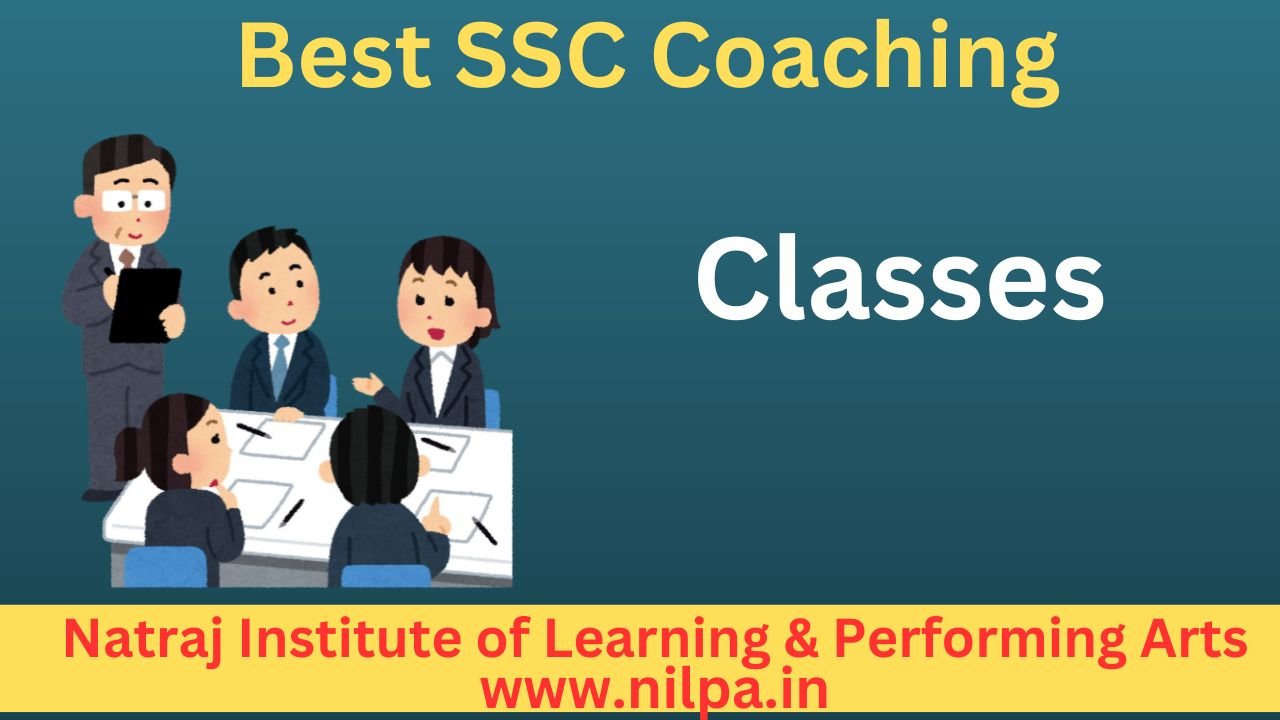 Best SSC Coaching

Classes

Natraj Institute of Learning & Performing Arts
www.nilpa.in